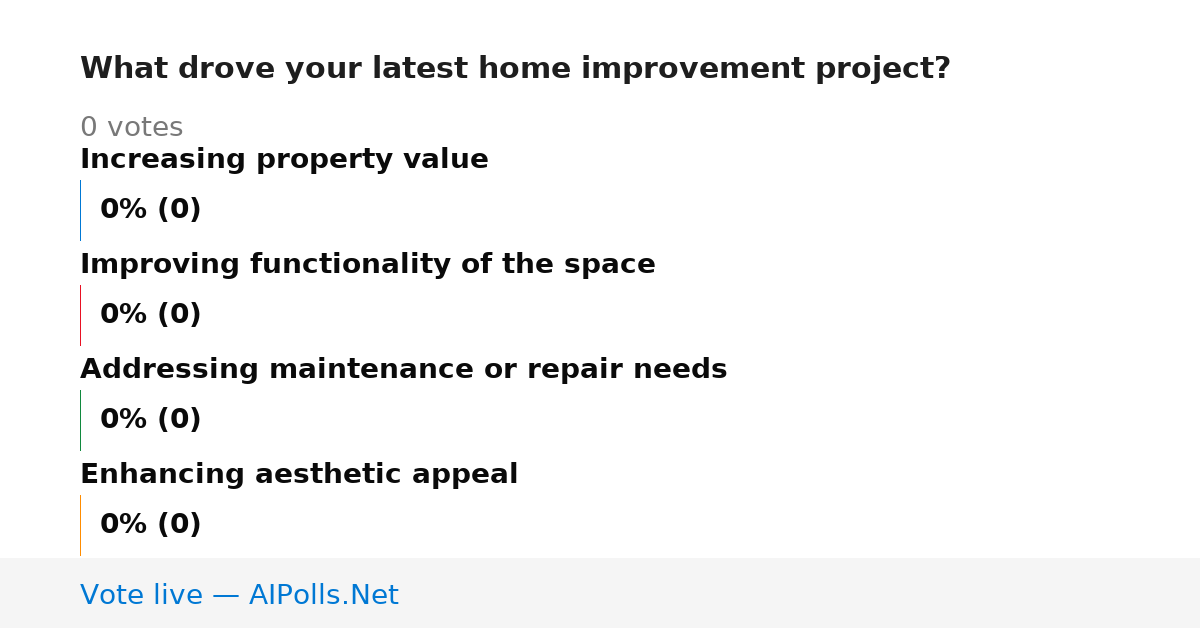 What drove your latest home improvement project?

0 votes

Increasing property value

0% (0)

Improving functionality of the space

0% (0)

Addressing maintenance or repair needs

0% (0)

Enhancing aesthetic appeal

0% (0)

Vote live — AIPolls.Net